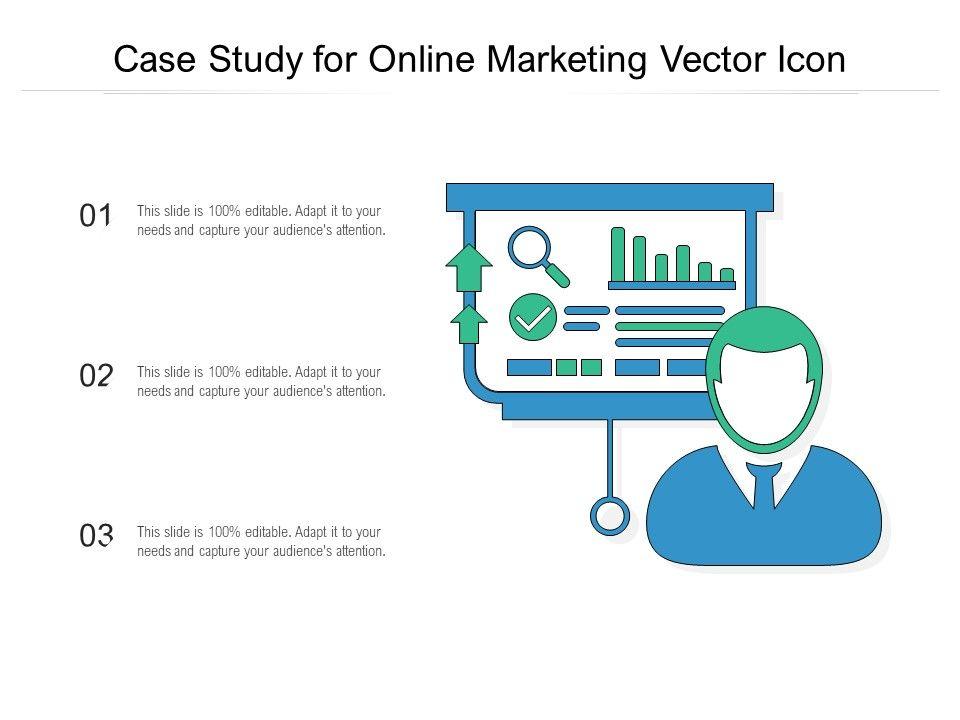 Case Study for Online Marketing Vector Icon

01 This slide is 100% editable. Adapt it to your needs and capture your audience's attention.

02 This slide is 100% editable. Adapt it to your needs and capture your audience's attention.

03 This slide is 100% editable. Adapt it to your needs and capture your audience's attention.